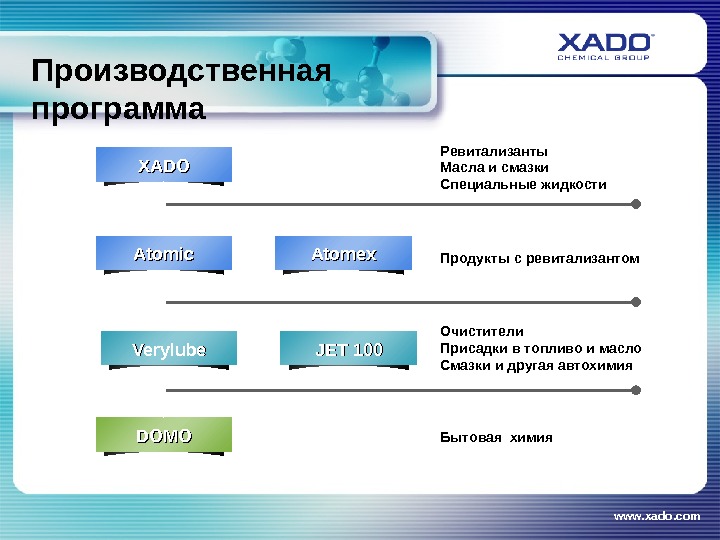 XADO
CHEMICAL GROUP

Производственная программа

XADO

Ревитализанты
Масла и смазки
Специальные жидкости

Atomic

Atomex

Продукты с ревитализантом

Verylube

JET 100

Очистители
Присадки в топливо и масло
Смазки и другая автохимия

DOMO

Бытовая химия

www.xado.com